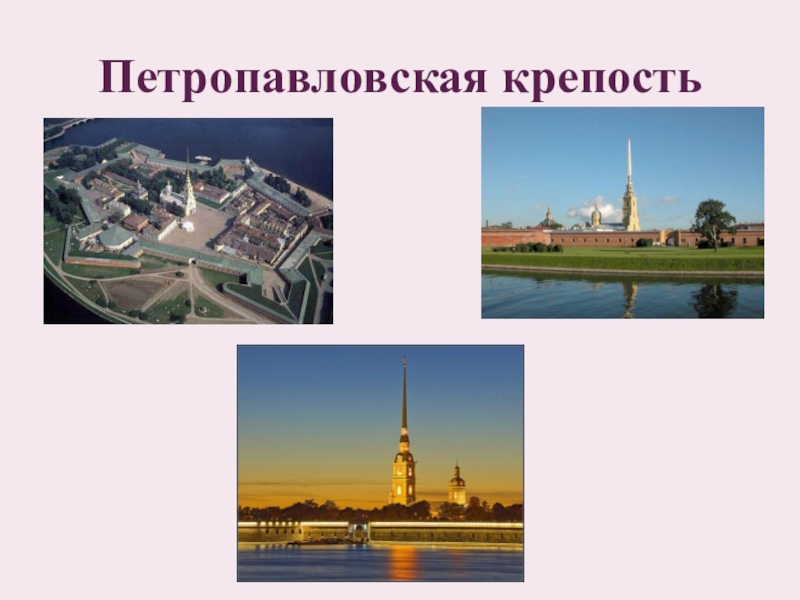 Петропавловская крепость